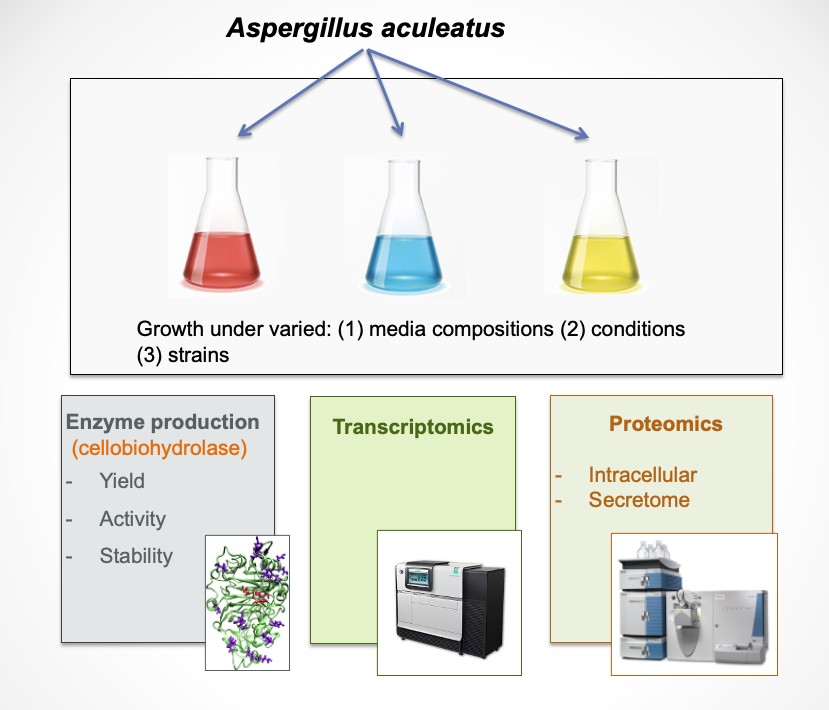 Aspergillus aculeatus

Growth under varied: (1) media compositions (2) conditions (3) strains

Enzyme production
(cellobiohydrolase)
- Yield
- Activity
- Stability

Transcriptomics

Proteomics
- Intracellular
- Secretome